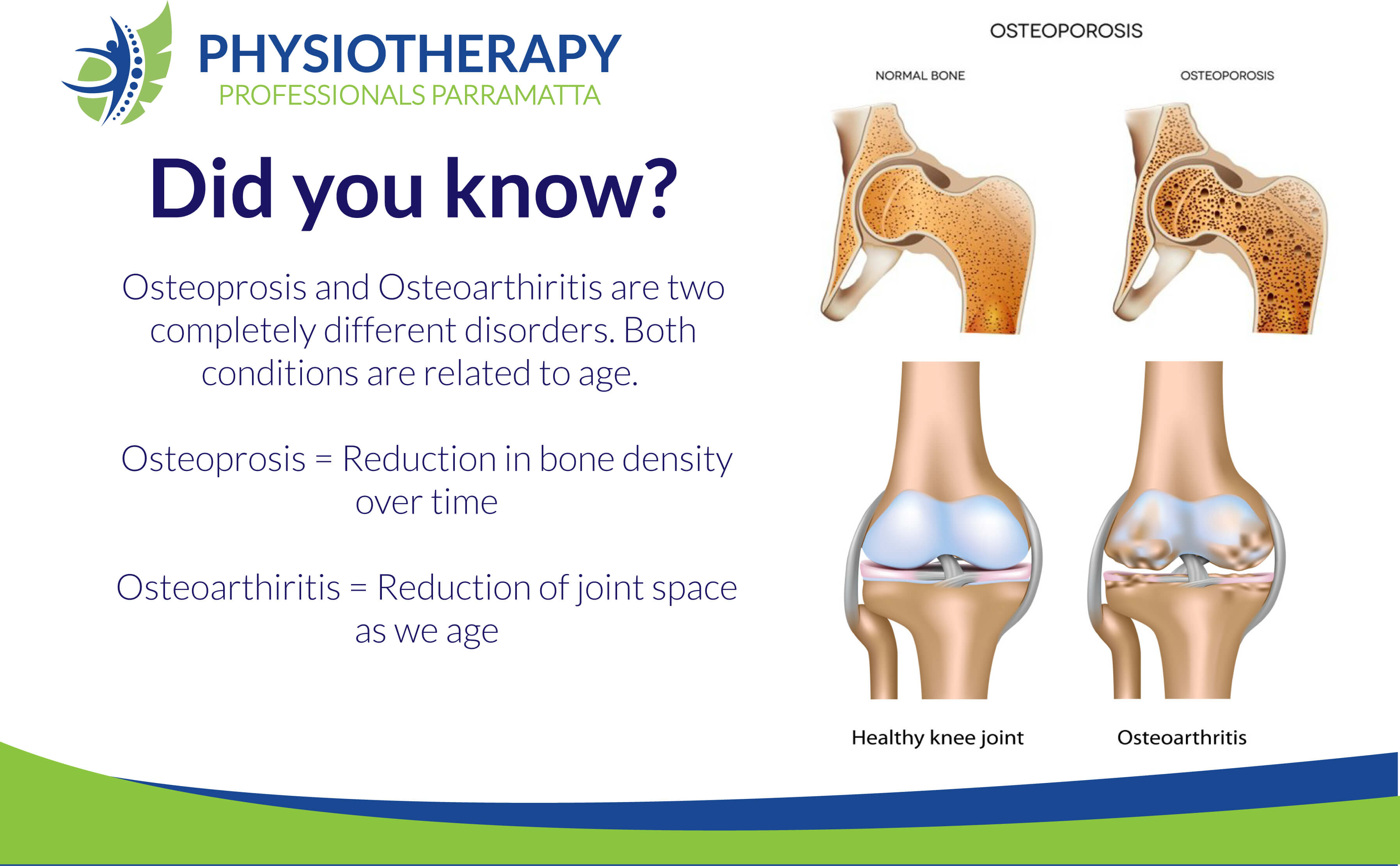 PHYSIOTHERAPY
PROFESSIONALS PARRAMATTA

Did you know?

Osteoprosis and Osteoarthiritis are two completely different disorders. Both conditions are related to age.

Osteoprosis = Reduction in bone density over time

Osteoarthiritis = Reduction of joint space as we age

OSTEOPOROSIS

NORMAL BONE

OSTEOPOROSIS

Healthy knee joint

Osteoarthritis